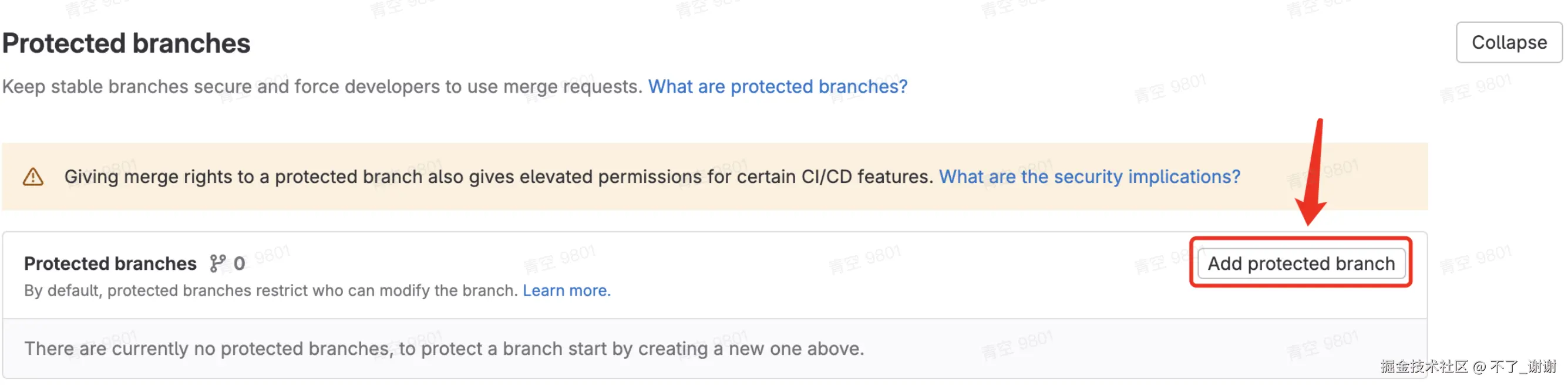 Protected branches

Collapse

Keep stable branches secure and force developers to use merge requests. What are protected branches?

Giving merge rights to a protected branch also gives elevated permissions for certain CI/CD features. What are the security implications?

Protected branches 0

Add protected branch

By default, protected branches restrict who can modify the branch. Learn more.

There are currently no protected branches, to protect a branch start by creating a new one above.

青空 9801

掘金技术社区 @ 不了_谢谢